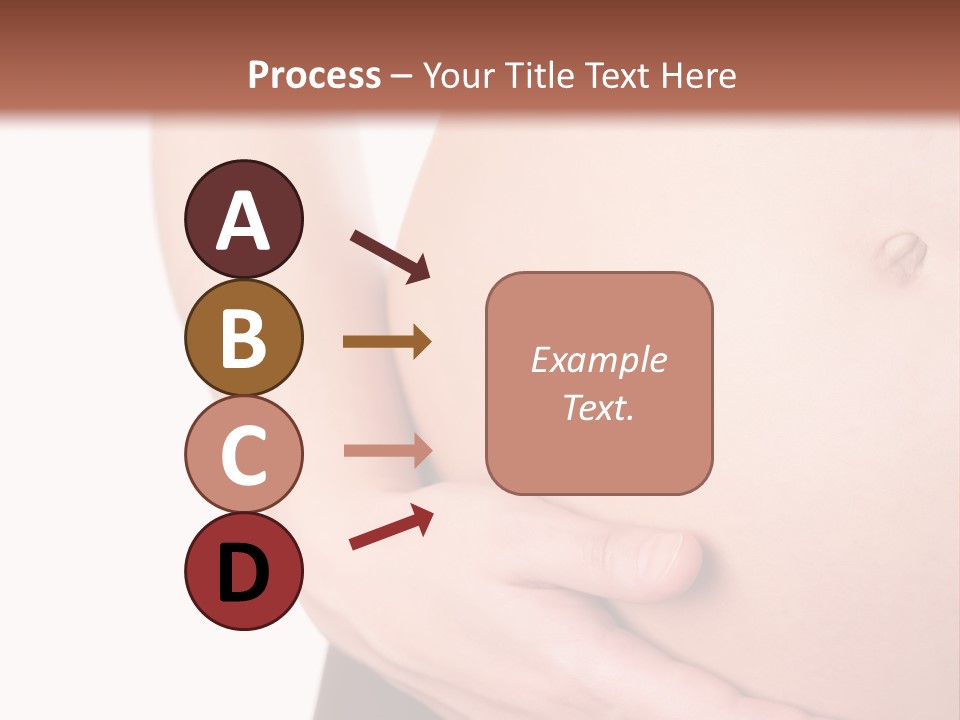 Process – Your Title Text Here

A

B

C

D

Example Text.